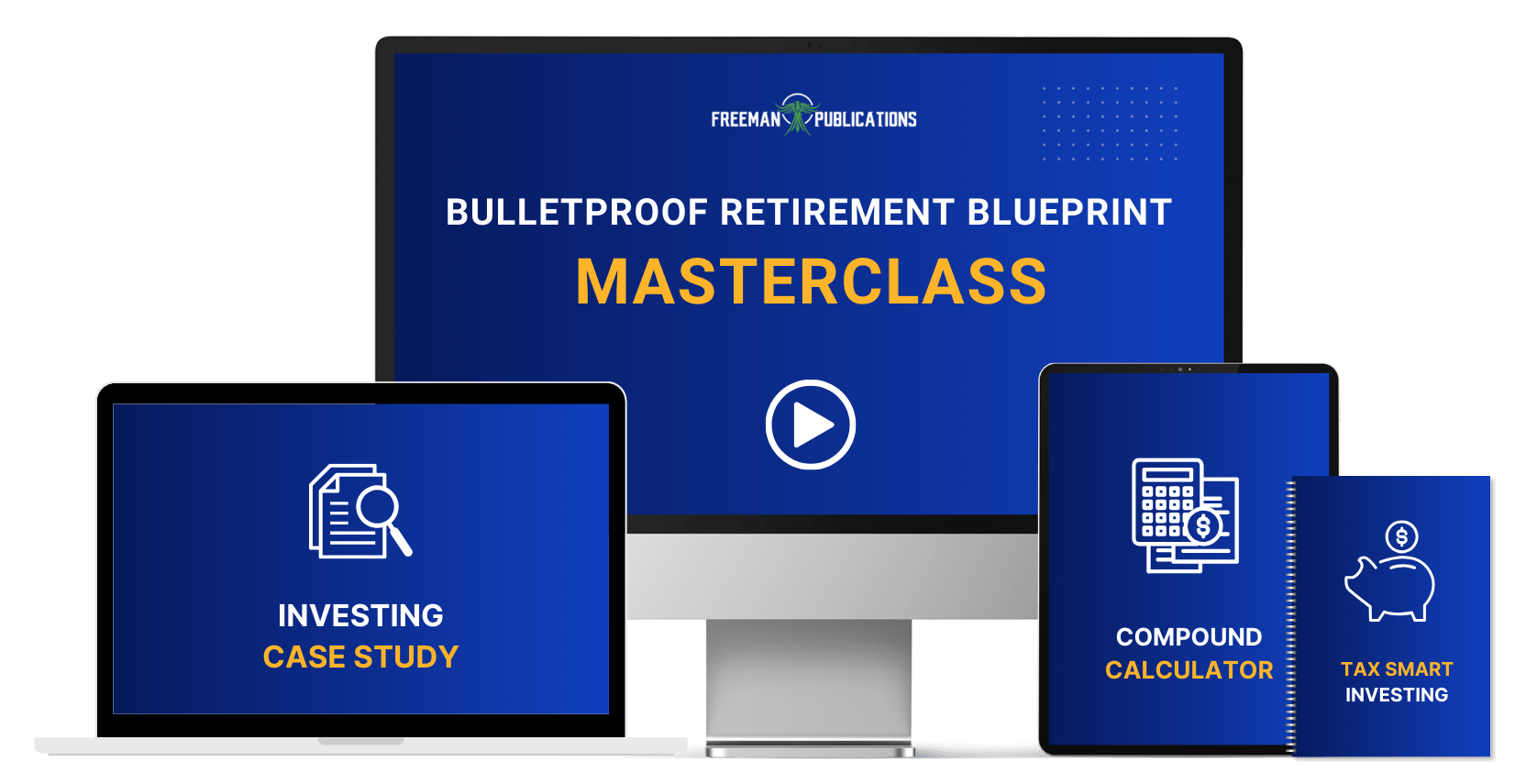 FREEMAN PUBLICATIONS

BULLETPROOF RETIREMENT BLUEPRINT
MASTERCLASS

INVESTING
CASE STUDY

COMPOUND
CALCULATOR

TAX SMART
INVESTING